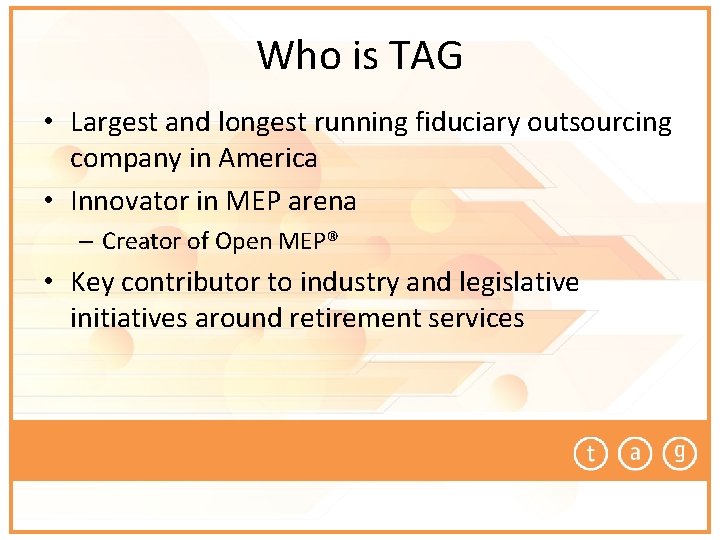 Who is TAG

• Largest and longest running fiduciary outsourcing company in America
• Innovator in MEP arena
– Creator of Open MEP®
• Key contributor to industry and legislative initiatives around retirement services

t a g